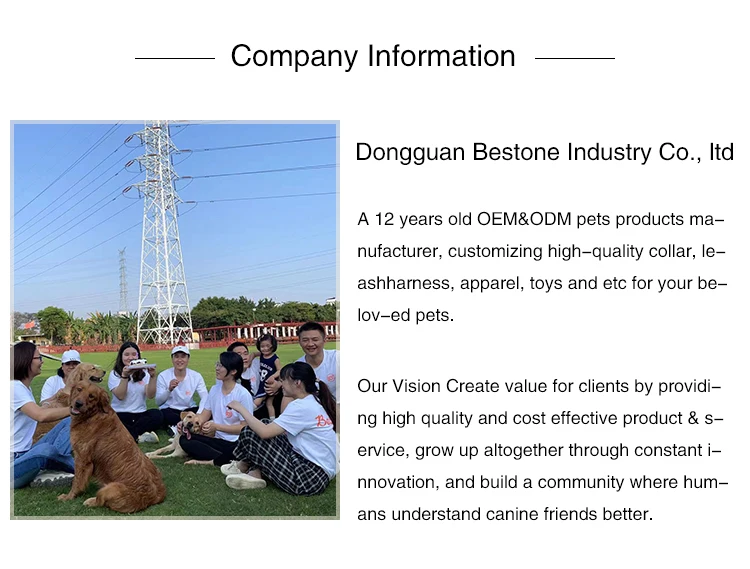 Company Information

Dongguan Bestone Industry Co., ltd

A 12 years old OEM&ODM pets products manufacturer, customizing high-quality collar, leashharness, apparel, toys and etc for your belov-ed pets.

Our Vision Create value for clients by providing high quality and cost effective product & service, grow up altogether through constant innovation, and build a community where humans understand canine friends better.